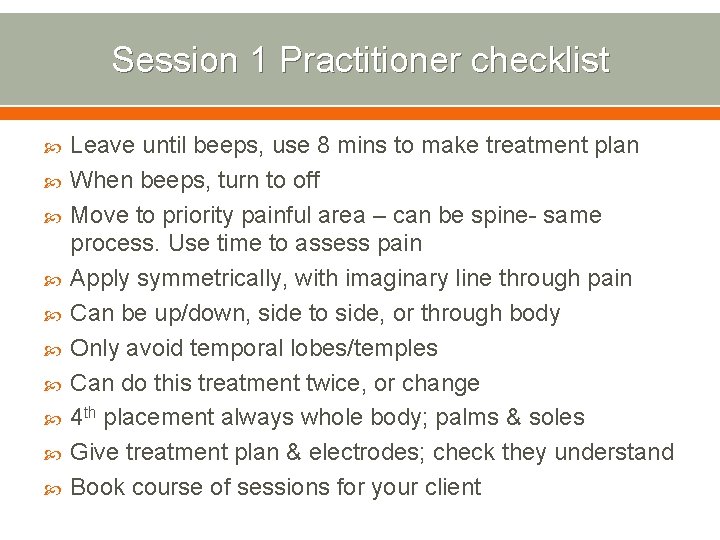 Session 1 Practitioner checklist

Leave until beeps, use 8 mins to make treatment plan

When beeps, turn to off

Move to priority painful area – can be spine- same process. Use time to assess pain

Apply symmetrically, with imaginary line through pain

Can be up/down, side to side, or through body

Only avoid temporal lobes/temples

Can do this treatment twice, or change

4$^{th}$ placement always whole body; palms & soles

Give treatment plan & electrodes; check they understand

Book course of sessions for your client